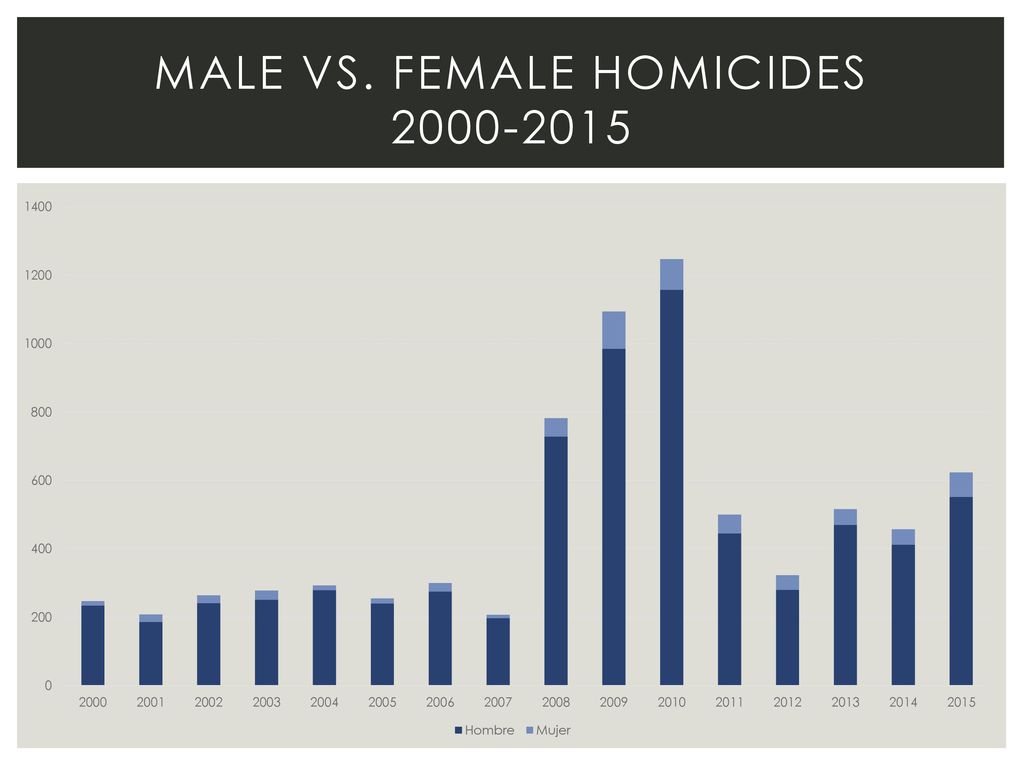 MALE VS. FEMALE HOMICIDES 2000-2015

1400
1200
1000
800
600
400
200
0

2000 2001 2002 2003 2004 2005 2006 2007 2008 2009 2010 2011 2012 2013 2014 2015

Hombre Mujer